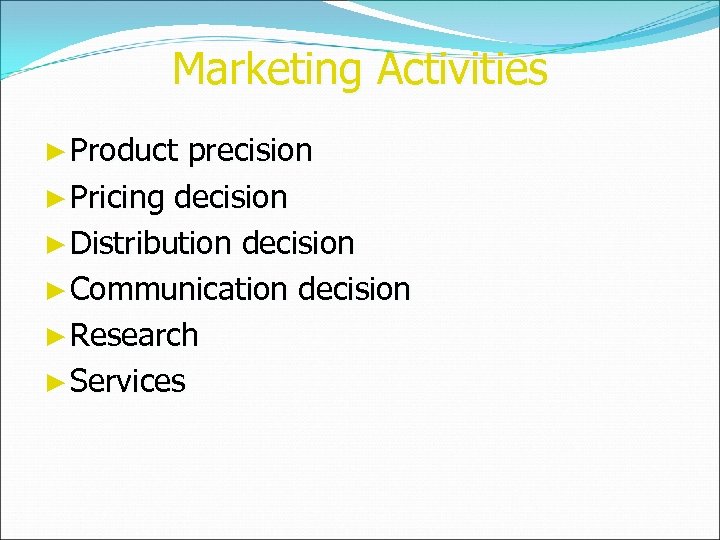 Marketing Activities

► Product precision
► Pricing decision
► Distribution decision
► Communication decision
► Research
► Services